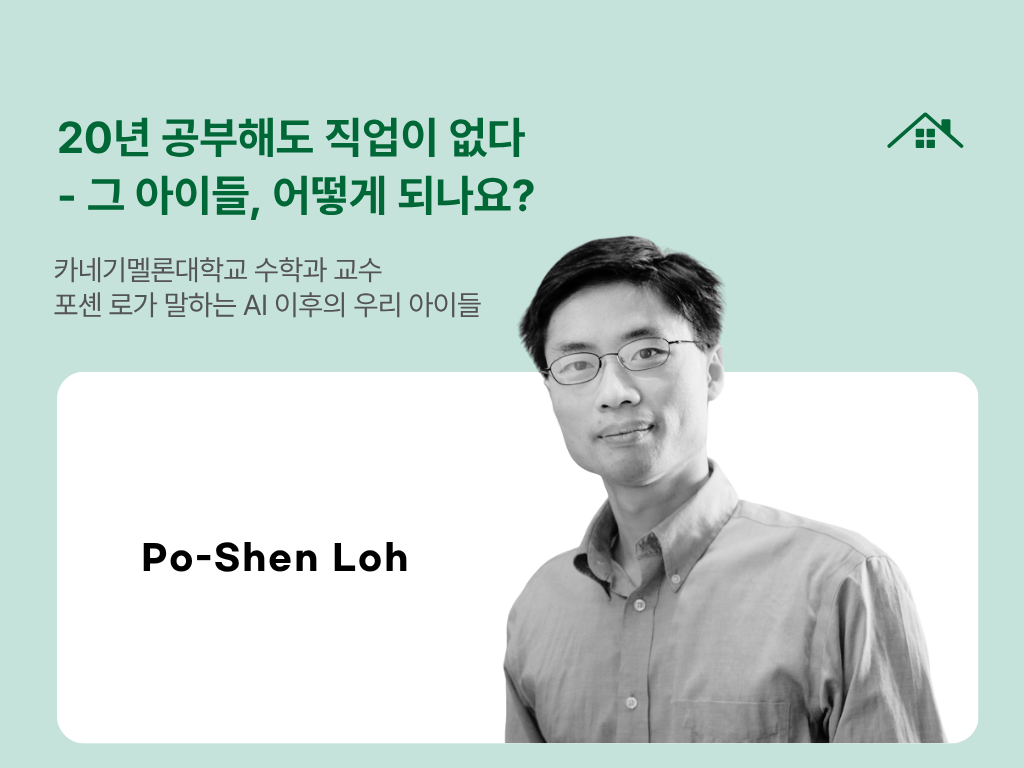 20년 공부해도 직업이 없다
- 그 아이들, 어떻게 되나요?

카네기멜론대학교 수학과 교수
포셴 로가 말하는 AI 이후의 우리 아이들

Po-Shen Loh